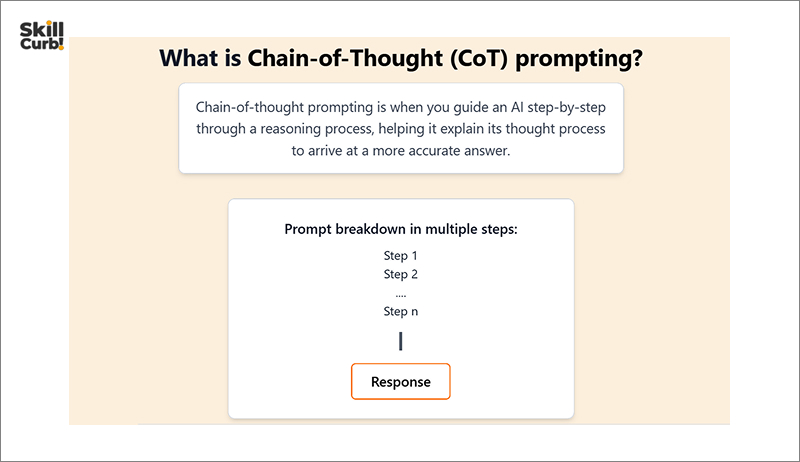 Skill Curb!

What is Chain-of-Thought (CoT) prompting?

Chain-of-thought prompting is when you guide an AI step-by-step through a reasoning process, helping it explain its thought process to arrive at a more accurate answer.

Prompt breakdown in multiple steps:

Step 1

Step 2

....

Step n

Response